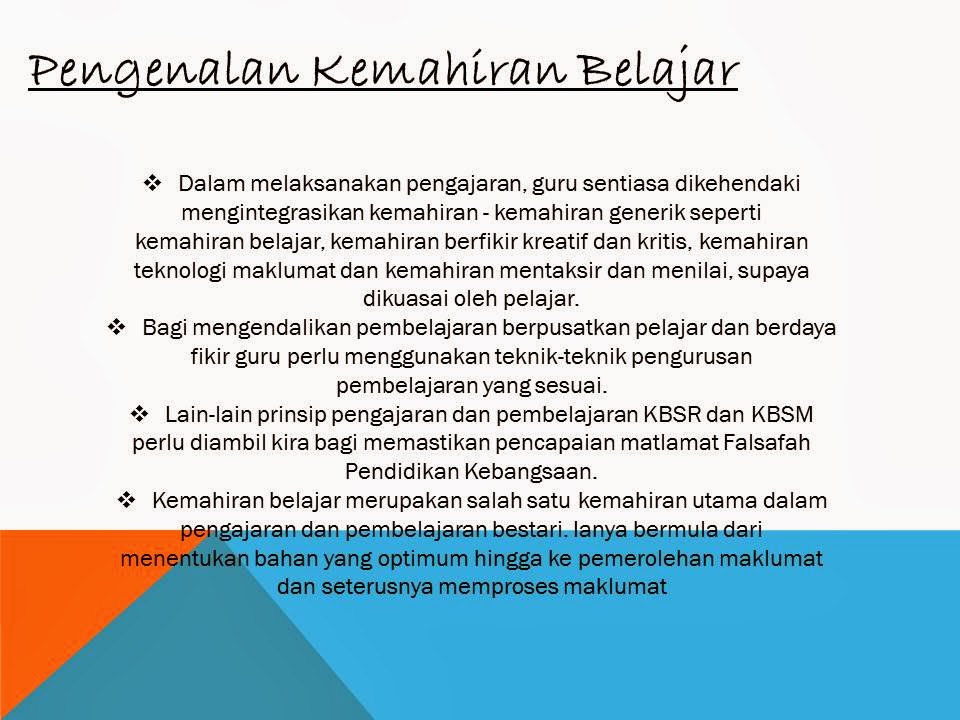 Pengenalan Kemahiran Belajar

❖ Dalam melaksanakan pengajaran, guru sentiasa dikehendaki mengintegrasikan kemahiran - kemahiran generik seperti kemahiran belajar, kemahiran berfikir kreatif dan kritis, kemahiran teknologi maklumat dan kemahiran mentaksir dan menilai, supaya dikuasai oleh pelajar.

❖ Bagi mengendalikan pembelajaran berpusatkan pelajar dan berdaya fikir guru perlu menggunakan teknik-teknik pengurusan pembelajaran yang sesuai.

❖ Lain-lain prinsip pengajaran dan pembelajaran KBSR dan KBSM perlu diambil kira bagi memastikan pencapaian matlamat Falsafah Pendidikan Kebangsaan.

❖ Kemahiran belajar merupakan salah satu kemahiran utama dalam pengajaran dan pembelajaran bestari. Ianya bermula dari menentukan bahan yang optimum hingga ke pemerolehan maklumat dan seterusnya memproses maklumat